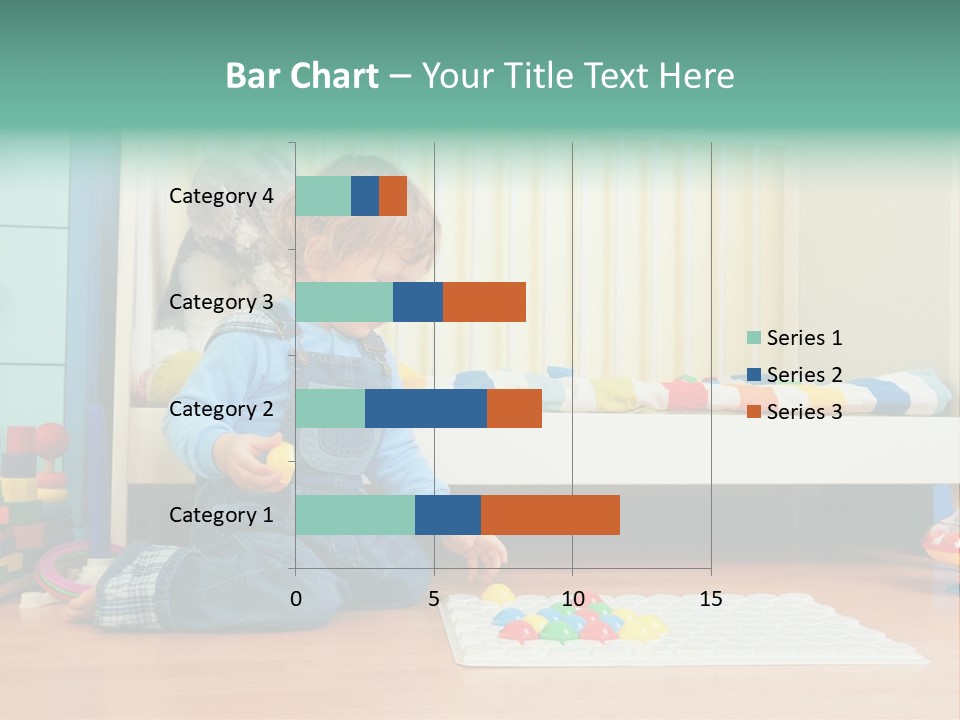 Bar Chart – Your Title Text Here

Category 4
Category 3
Category 2
Category 1

0
5
10
15

Series 1
Series 2
Series 3